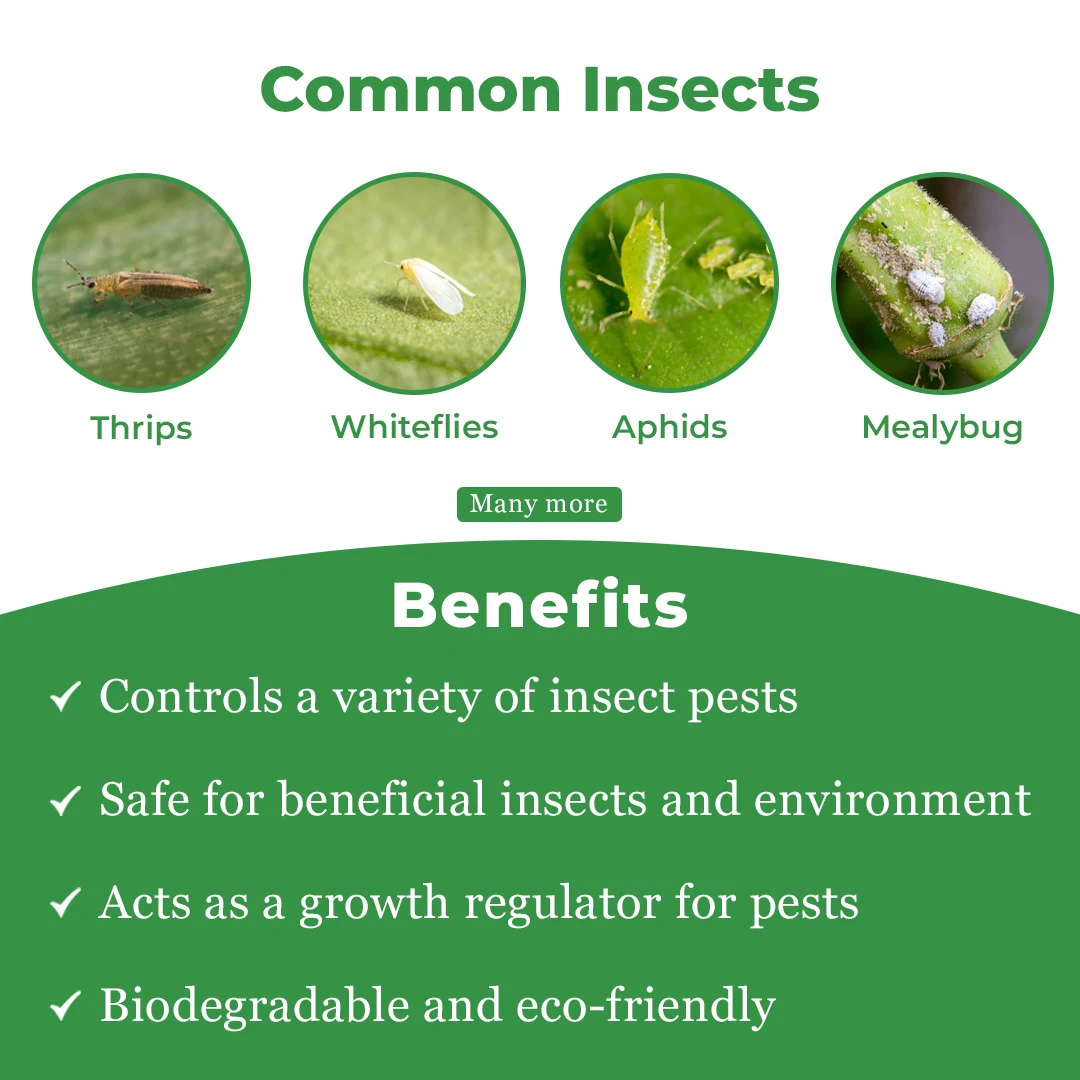 Common Insects

Thrips

Whiteflies

Aphids

Mealybug

Many more

Benefits

✓ Controls a variety of insect pests

✓ Safe for beneficial insects and environment

✓ Acts as a growth regulator for pests

✓ Biodegradable and eco-friendly